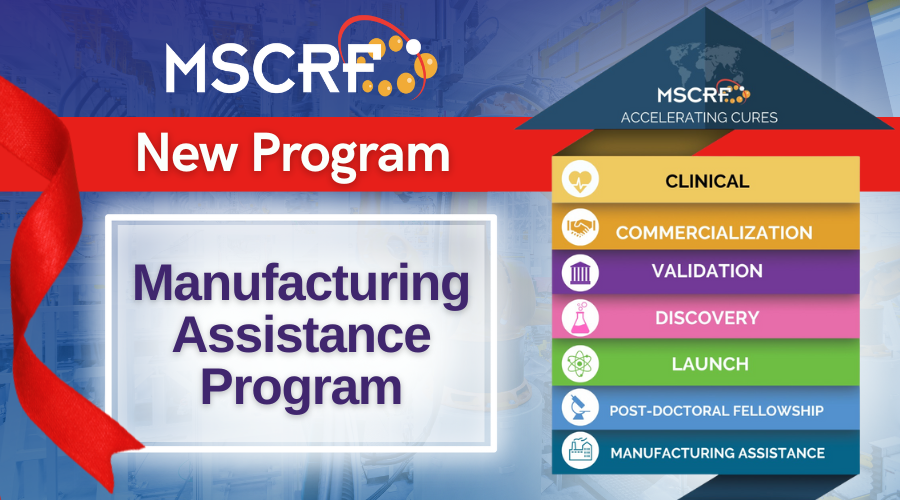 MSCRF

New Program

Manufacturing Assistance Program

MSCRF
ACCELERATING CURES

CLINICAL
COMMERCIALIZATION
VALIDATION
DISCOVERY
LAUNCH
POST-DOCTORAL FELLOWSHIP
MANUFACTURING ASSISTANCE